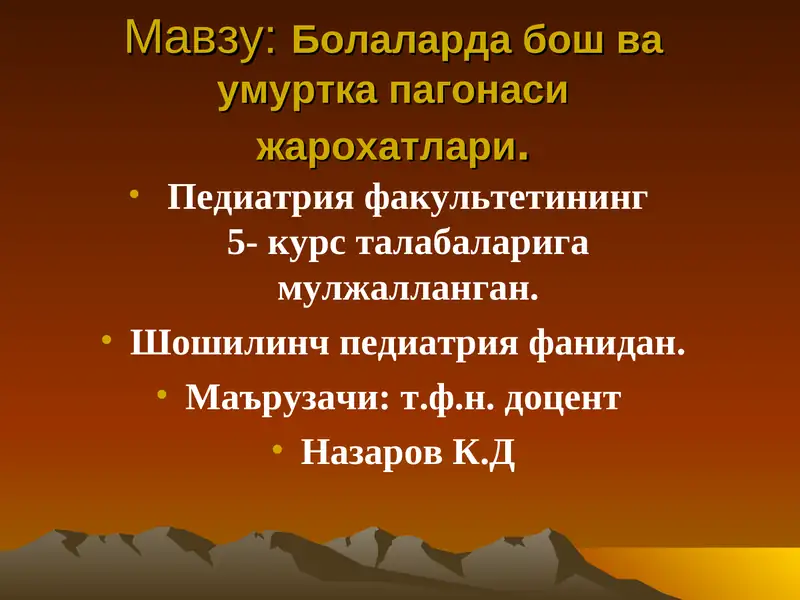 Мавзу: Болаларда бош ва умуртка пагонаси жарохатлари.

• Педиатрия факультетининг 5- курс талабаларига мулжалланган.

• Шошилинч педиатрия фанидан.

• Маърузачи: т.ф.н. доцент

• Назаров К.Д